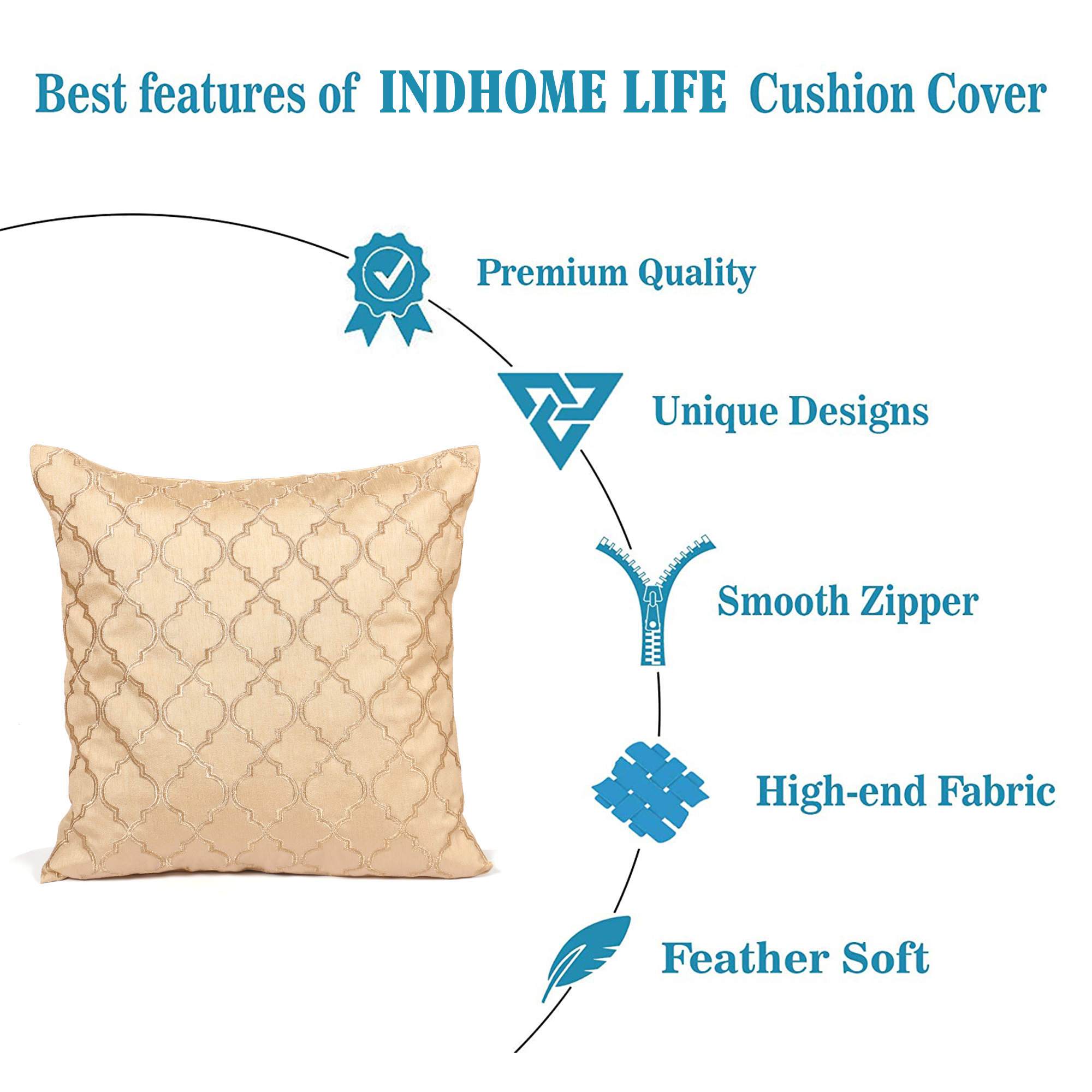 Best features of INDHOME LIFE Cushion Cover

Premium Quality

Unique Designs

Smooth Zipper

High-end Fabric

Feather Soft